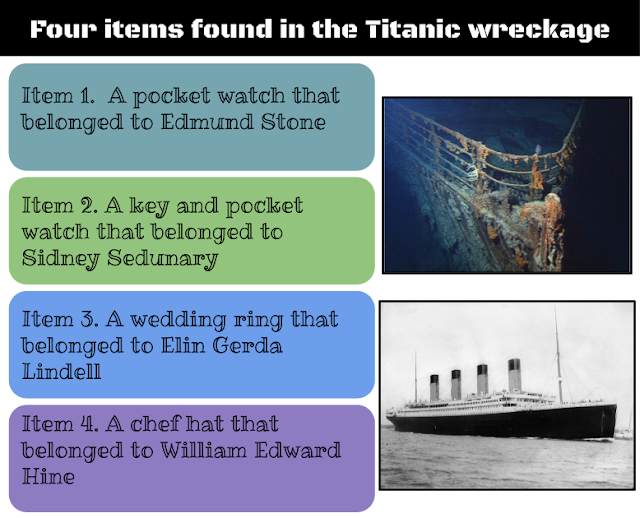 Four items found in the Titanic wreckage

Item 1. A pocket watch that belonged to Edmund Stone

Item 2. A key and pocket watch that belonged to Sidney Sedunary

Item 3. A wedding ring that belonged to Elin Gerda Lindell

Item 4. A chef hat that belonged to William Edward Hine